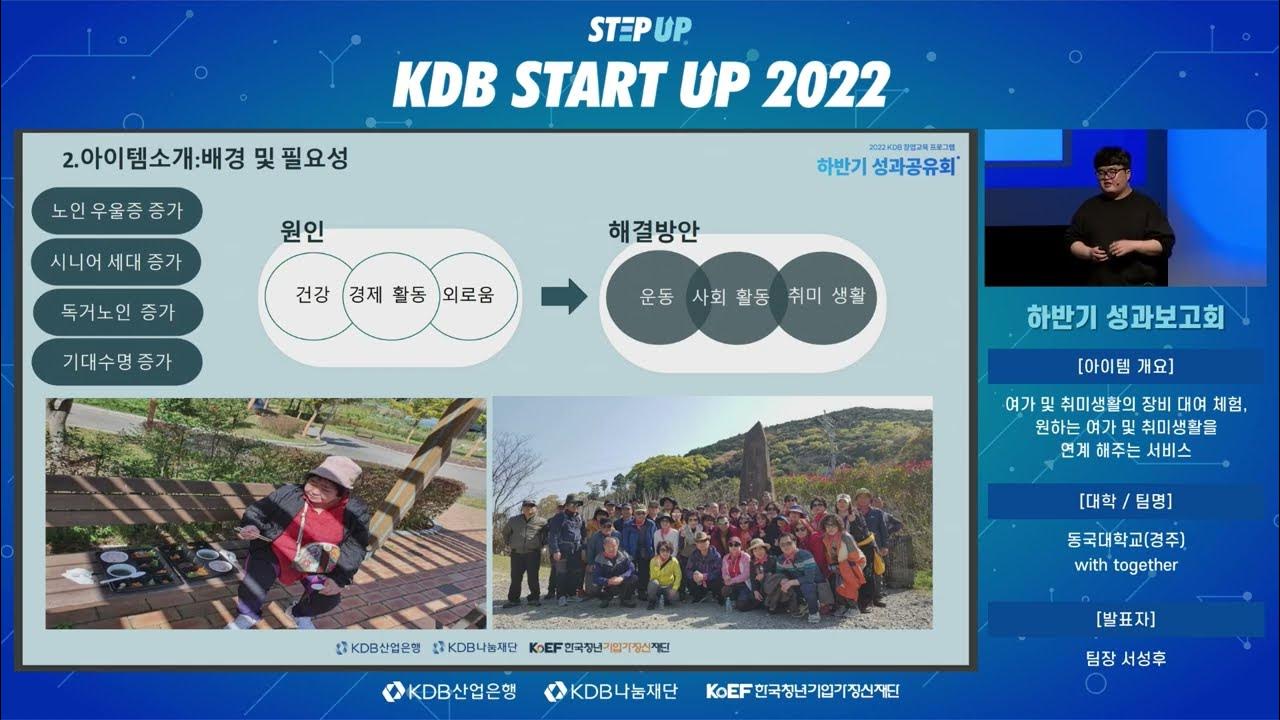 STEP UP
KDB START UP 2022

2.아이템소개:배경 및 필요성

2022 KDB 창업교육 프로그램
하반기 성과공유회

노인 우울증 증가
시니어 세대 증가
독거노인 증가
기대수명 증가

원인
건강 경제 활동 외로움

해결방안
운동 사회 활동 취미 생활

KDB산업은행 KDB나눔재단 KoEF 한국청년기업가정신재단

하반기 성과보고회

[아이템 개요]
여가 및 취미생활의 장비 대여 체험, 원하는 여가 및 취미생활을 연계 해주는 서비스

[대학 / 팀명]
동국대학교(경주)
with together

[발표자]
팀장 서성후

KDB산업은행 KDB나눔재단 KoEF 한국청년기업가정신재단